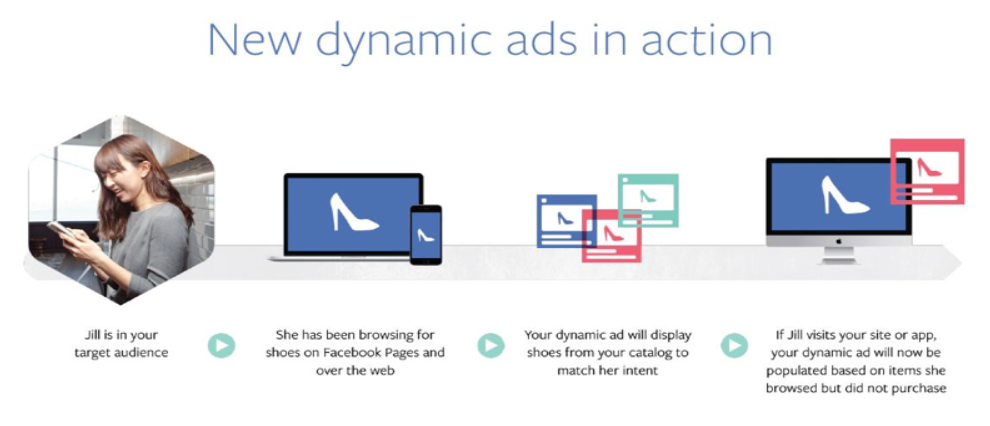 New dynamic ads in action

Jill is in your target audience

She has been browsing for shoes on Facebook Pages and over the web

Your dynamic ad will display shoes from your catalog to match her intent

If Jill visits your site or app, your dynamic ad will now be populated based on items she browsed but did not purchase